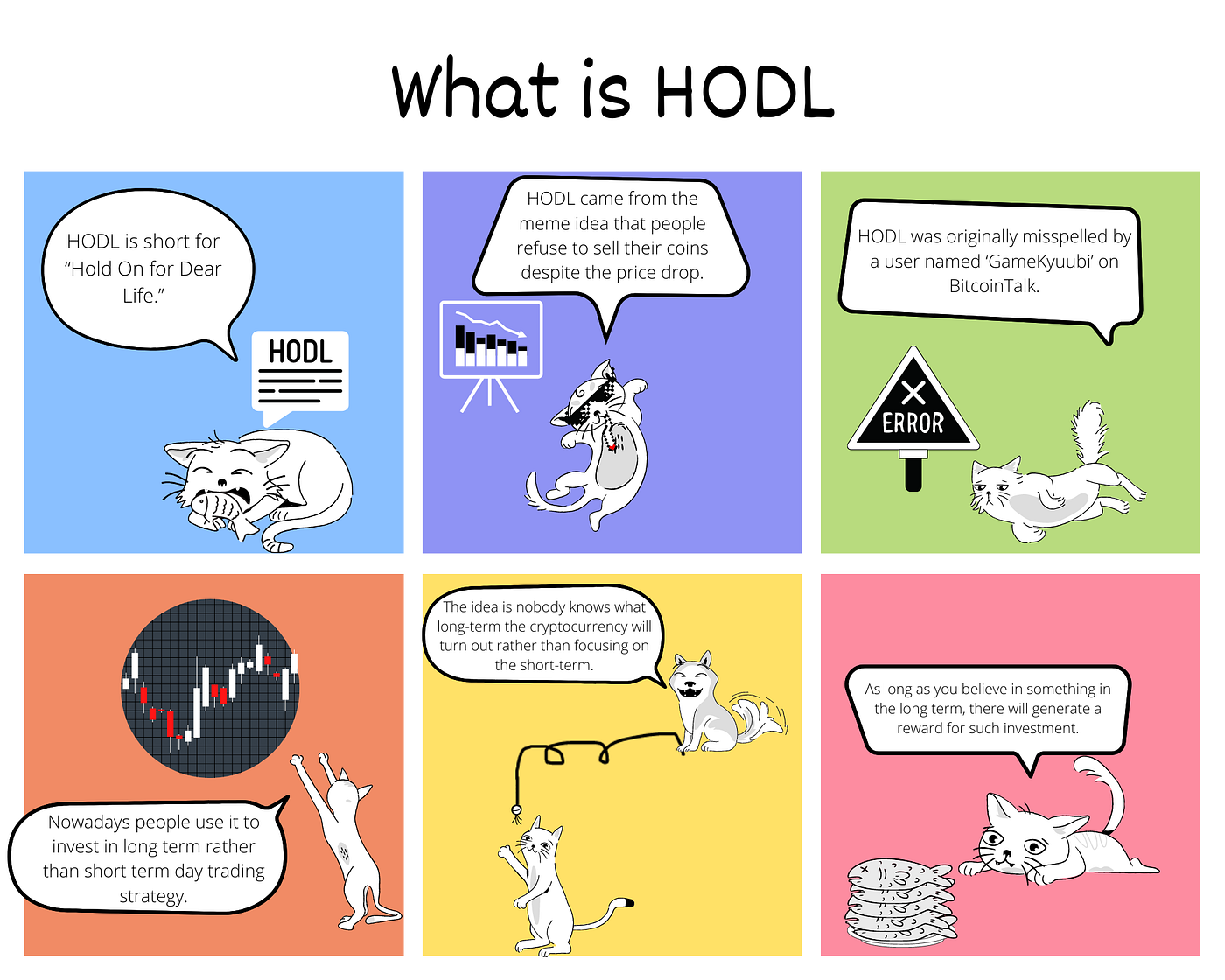 What is HODL

HODL is short for "Hold On for Dear Life."

HODL

HODL came from the meme idea that people refuse to sell their coins despite the price drop.

HODL was originally misspelled by a user named 'GameKyuubi' on BitcoinTalk.

ERROR

Nowadays people use it to invest in long term rather than short term day trading strategy.

The idea is nobody knows what long-term the cryptocurrency will turn out rather than focusing on the short-term.

As long as you believe in something in the long term, there will generate a reward for such investment.